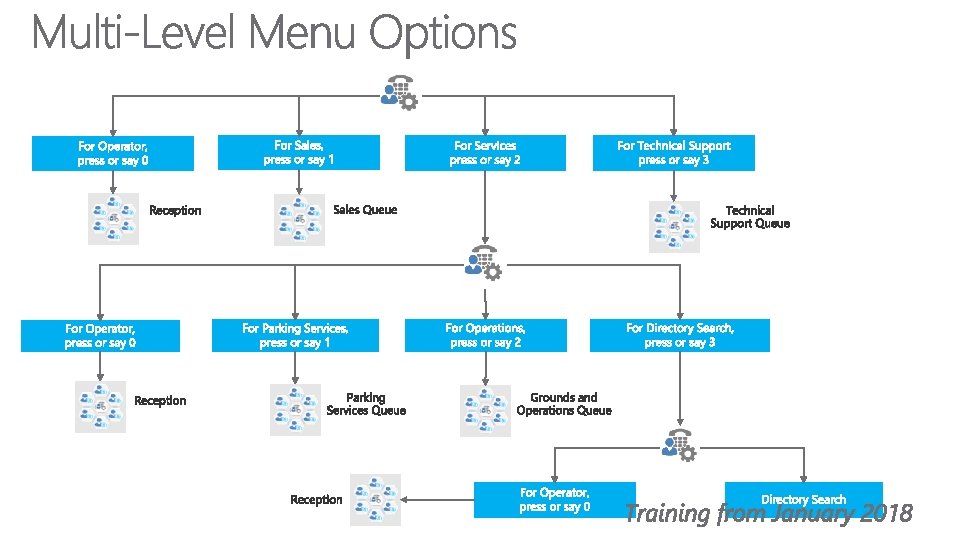 Multi-Level Menu Options

For Operator, press or say 0

For Sales, press or say 1

For Services press or say 2

For Technical Support press or say 3

Reception

Sales Queue

Technical Support Queue

For Operator, press or say 0

For Parking Services, press or say 1

For Operations, press or say 2

For Directory Search, press or say 3

Reception

Parking Services Queue

Grounds and Operations Queue

Reception

For Operator, press or say 0

Directory Search

Training from January 2018